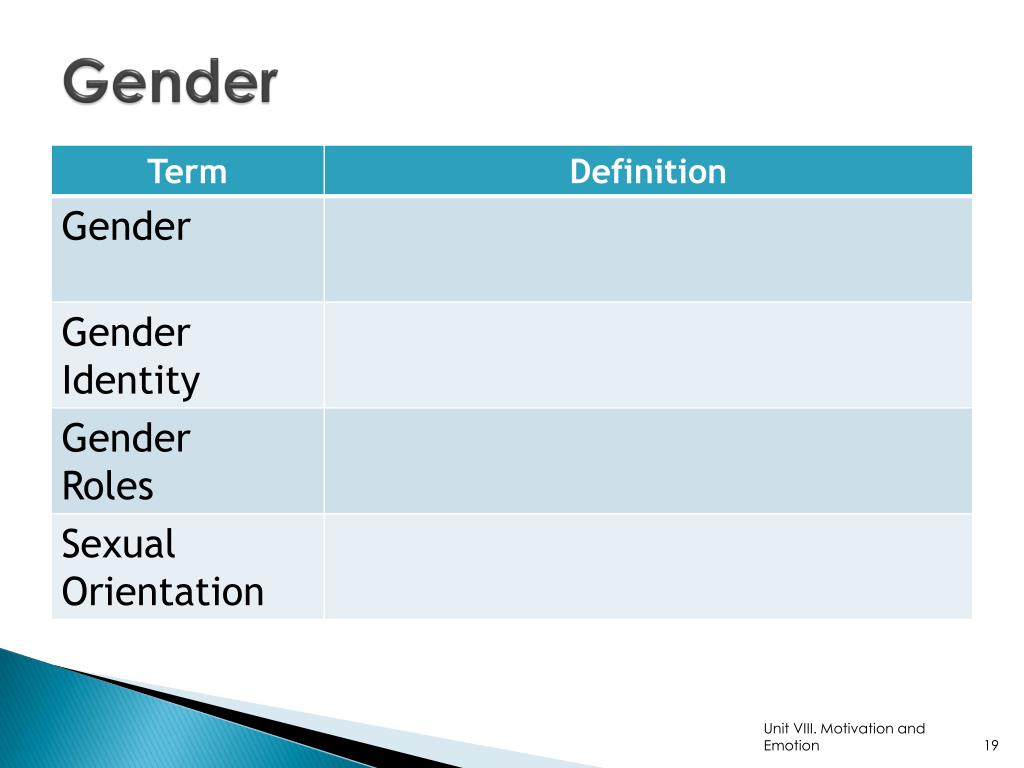 Gender

| Term | Definition |
|---|---|
| Gender | |
| Gender Identity | |
| Gender Roles | |
| Sexual Orientation | |

Unit VIII. Motivation and Emotion

19